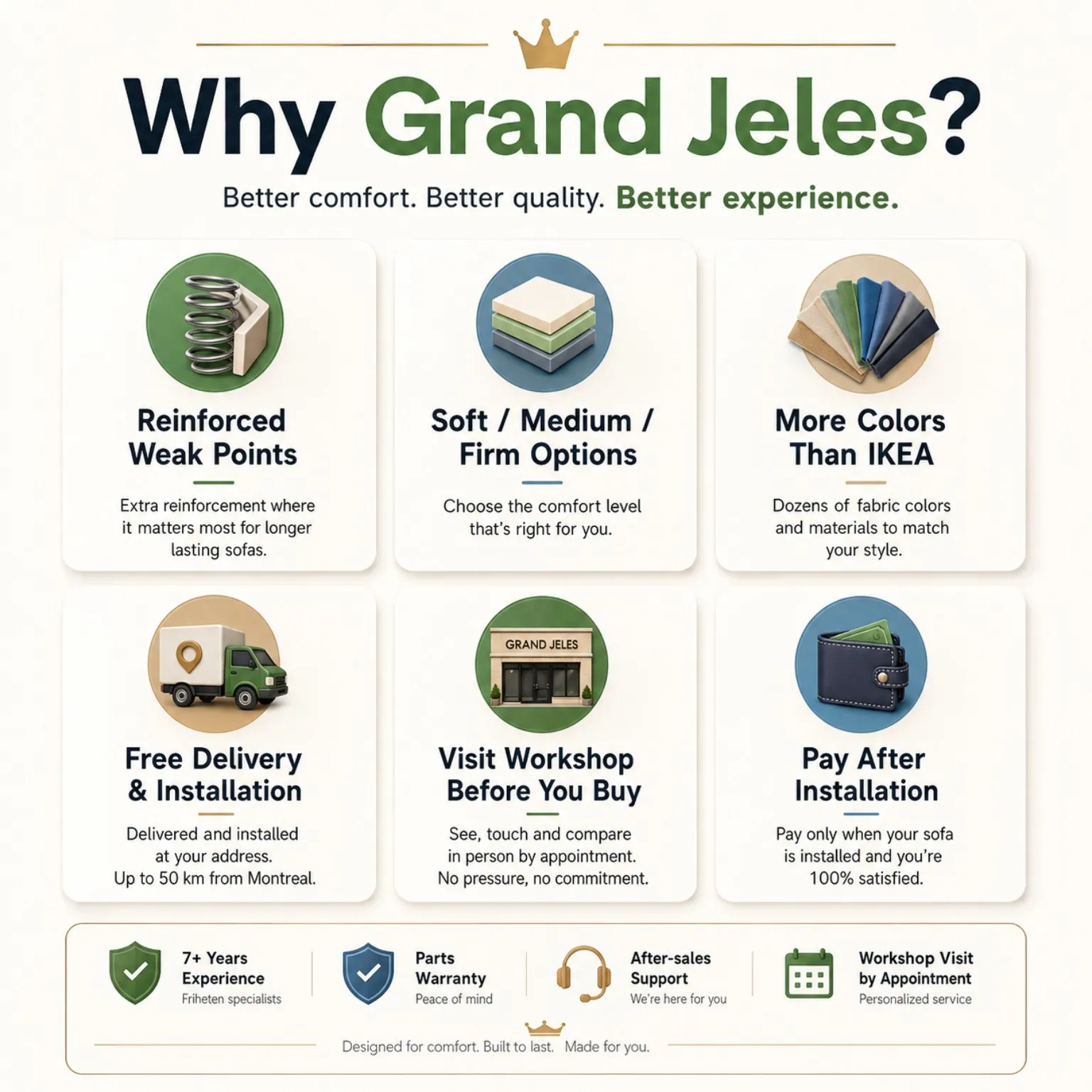 Why Grand Jeles?

Better comfort. Better quality. Better experience.

Reinforced Weak Points

Extra reinforcement where it matters most for longer lasting sofas.

Soft / Medium / Firm Options

Choose the comfort level that's right for you.

More Colors Than IKEA

Dozens of fabric colors and materials to match your style.

Free Delivery & Installation

Delivered and installed at your address. Up to 50 km from Montreal.

GRAND JELES

Visit Workshop Before You Buy

See, touch and compare in person by appointment. No pressure, no commitment.

Pay After Installation

Pay only when your sofa is installed and you're 100% satisfied.

7+ Years Experience
Friheten specialists

Parts Warranty
Peace of mind

After-sales Support
We're here for you

Workshop Visit by Appointment
Personalized service

Designed for comfort. Built to last. Made for you.